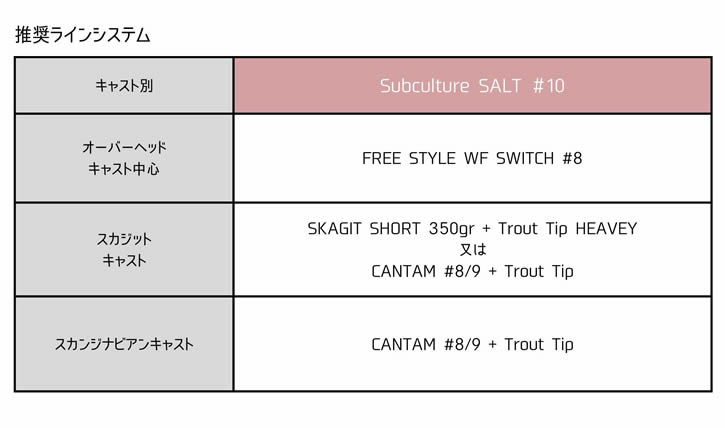 推奨ラインシステム

| キャスト別 | Subculture SALT #10 |
|---|---|
| オーバーヘッド キャスト中心 | FREE STYLE WF SWITCH #8 |
| スカジット キャスト | SKAGIT SHORT 350gr + Trout Tip HEAVEY 又は CANTAM #8/9 + Trout Tip |
| スカンジナビアンキャスト | CANTAM #8/9 + Trout Tip |